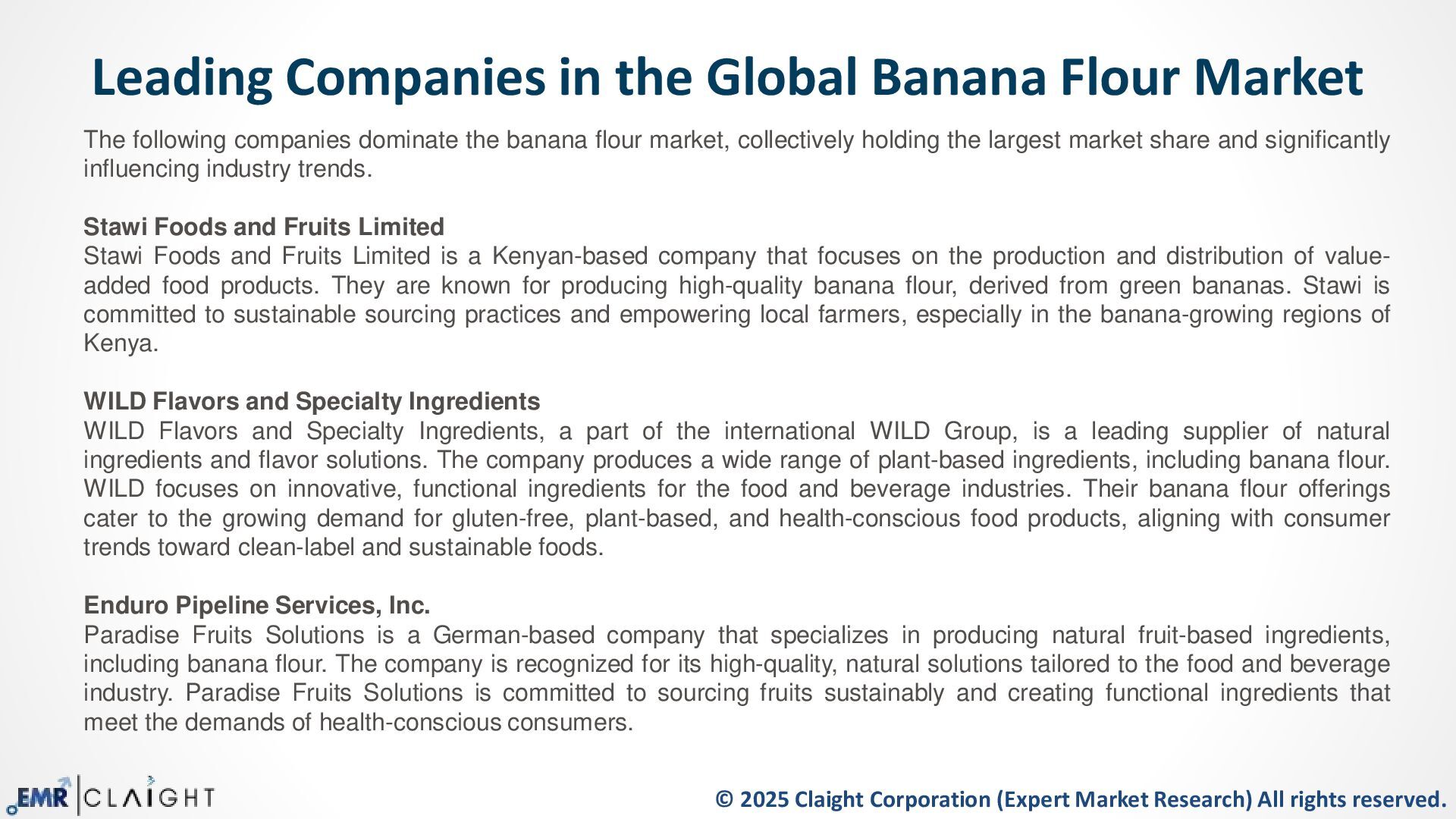 Leading Companies in the Global Banana Flour Market

The following companies dominate the banana flour market, collectively holding the largest market share and significantly influencing industry trends.

Stawi Foods and Fruits Limited
Stawi Foods and Fruits Limited is a Kenyan-based company that focuses on the production and distribution of value-added food products. They are known for producing high-quality banana flour, derived from green bananas. Stawi is committed to sustainable sourcing practices and empowering local farmers, especially in the banana-growing regions of Kenya.

WILD Flavors and Specialty Ingredients
WILD Flavors and Specialty Ingredients, a part of the international WILD Group, is a leading supplier of natural ingredients and flavor solutions. The company produces a wide range of plant-based ingredients, including banana flour. WILD focuses on innovative, functional ingredients for the food and beverage industries. Their banana flour offerings cater to the growing demand for gluten-free, plant-based, and health-conscious food products, aligning with consumer trends toward clean-label and sustainable foods.

Enduro Pipeline Services, Inc.
Paradise Fruits Solutions is a German-based company that specializes in producing natural fruit-based ingredients, including banana flour. The company is recognized for its high-quality, natural solutions tailored to the food and beverage industry. Paradise Fruits Solutions is committed to sourcing fruits sustainably and creating functional ingredients that meet the demands of health-conscious consumers.

EMR CLAIGHT

© 2025 Claight Corporation (Expert Market Research) All rights reserved.